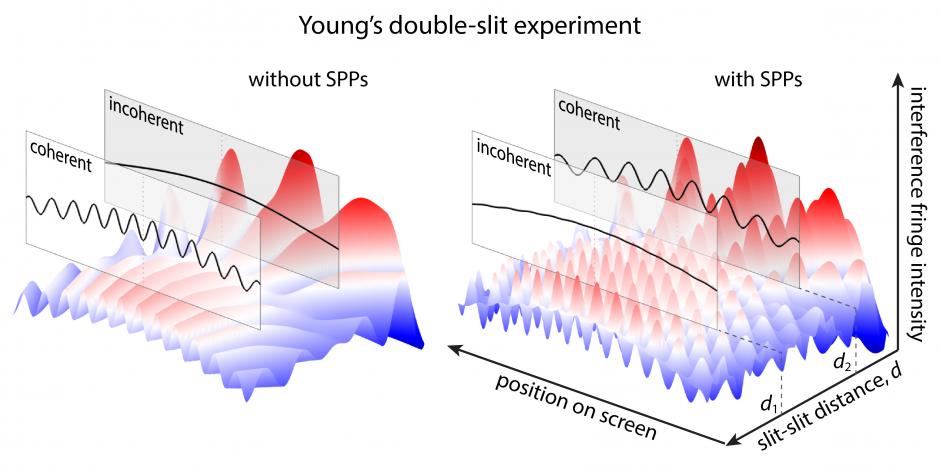 Young's double-slit experiment

without SPPs

incoherent

coherent

with SPPs

coherent

incoherent

interference fringe intensity

position on screen

slit-slit distance, $d$

$d_1$

$d_2$